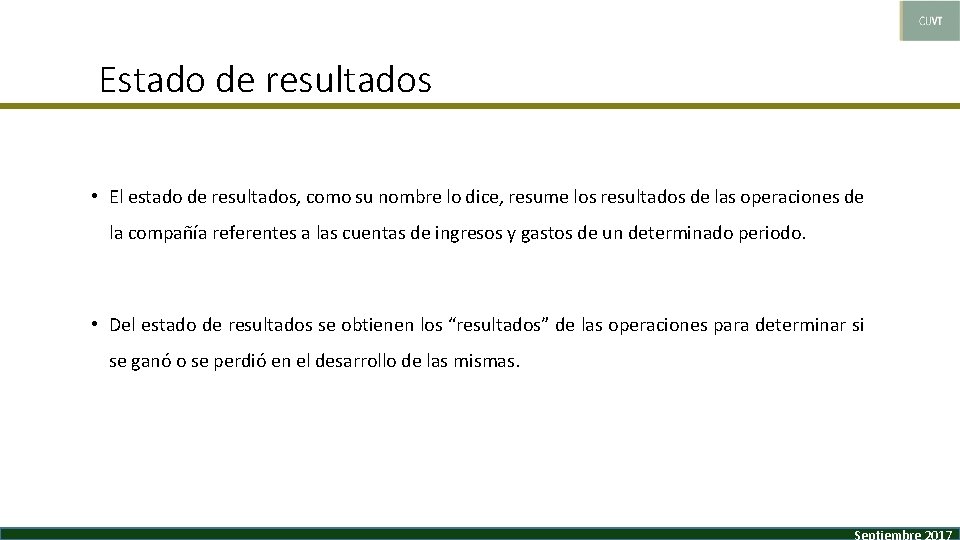 CUVT

Estado de resultados

• El estado de resultados, como su nombre lo dice, resume los resultados de las operaciones de la compañía referentes a las cuentas de ingresos y gastos de un determinado periodo.

• Del estado de resultados se obtienen los “resultados” de las operaciones para determinar si se ganó o se perdió en el desarrollo de las mismas.

Septiembre 2017